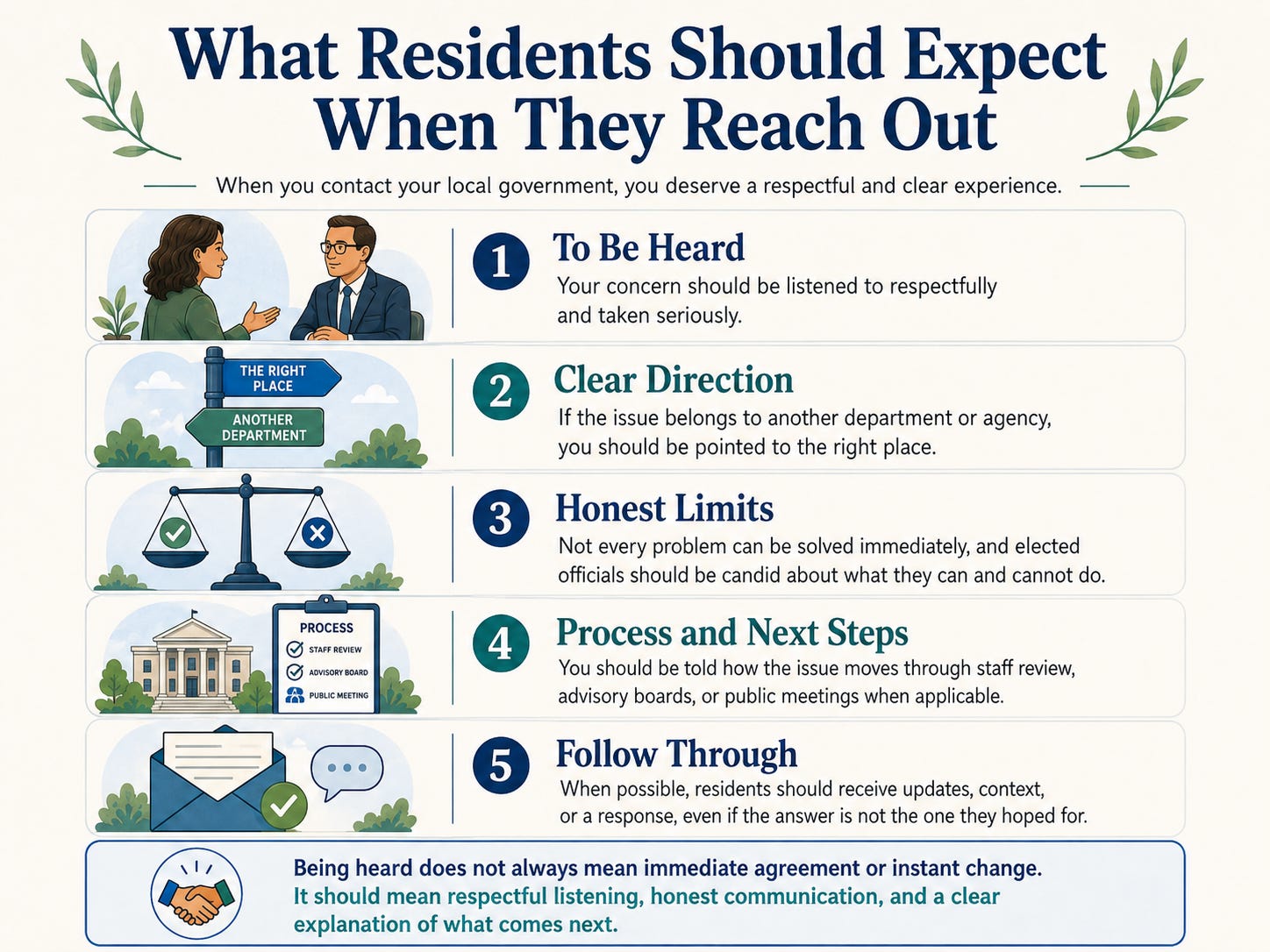 What Residents Should Expect When They Reach Out

When you contact your local government, you deserve a respectful and clear experience.

1 To Be Heard
Your concern should be listened to respectfully and taken seriously.

THE RIGHT PLACE
ANOTHER DEPARTMENT

2 Clear Direction
If the issue belongs to another department or agency, you should be pointed to the right place.

3 Honest Limits
Not every problem can be solved immediately, and elected officials should be candid about what they can and cannot do.

PROCESS
STAFF REVIEW
ADVISORY BOARD
PUBLIC MEETING

4 Process and Next Steps
You should be told how the issue moves through staff review, advisory boards, or public meetings when applicable.

5 Follow Through
When possible, residents should receive updates, context, or a response, even if the answer is not the one they hoped for.

Being heard does not always mean immediate agreement or instant change.
It should mean respectful listening, honest communication, and a clear explanation of what comes next.